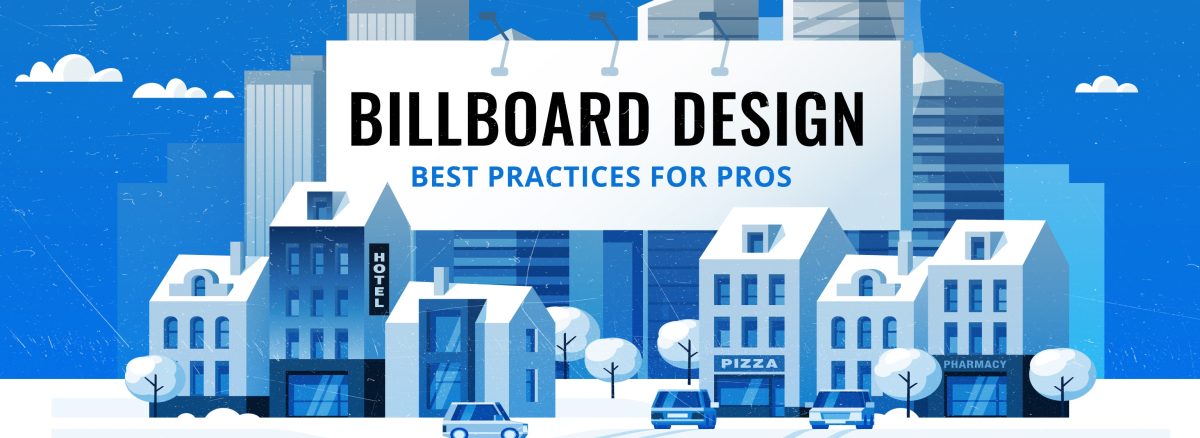 BILLBOARD DESIGN
BEST PRACTICES FOR PROS

HOTEL

PIZZA

PHARMACY